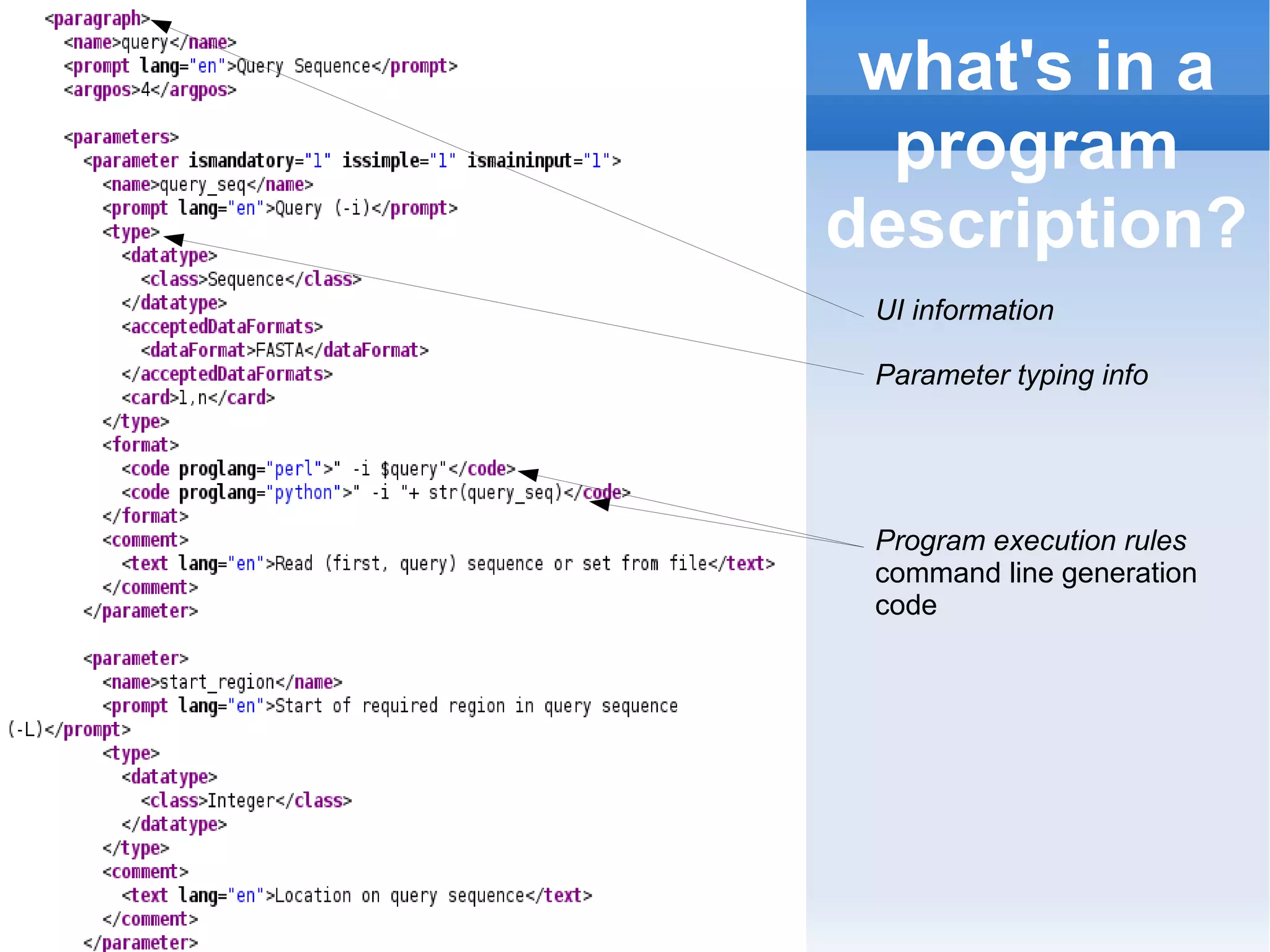 what's in a program description?

<paragraph>
<name>query</name>
<prompt lang="en">Query Sequence</prompt>
<argpos>4</argpos>

<parameters>
<parameter ismandatory="1" issimple="1" ismaininput="1">
<name>query_seq</name>
<prompt lang="en">Query (-i)</prompt>
<type>
<datatype>
<class>Sequence</class>
</datatype>
<acceptedDataFormats>
<dataFormat>FASTA</dataFormat>
</acceptedDataFormats>
<card>1,n</card>
</type>
<format>
<code proglang="perl">" -i $query"</code>
<code proglang="python">" -i "+ str(query_seq)</code>
</format>
<comment>
<text lang="en">Read (first, query) sequence or set from file</text>
</comment>
</parameter>

<parameter>
<name>start_region</name>
<prompt lang="en">Start of required region in query sequence (-L)</prompt>
<type>
<datatype>
<class>Integer</class>
</datatype>
</type>
<comment>
<text lang="en">Location on query sequence</text>
</comment>
</parameter>

UI information

Parameter typing info

Program execution rules
command line generation code